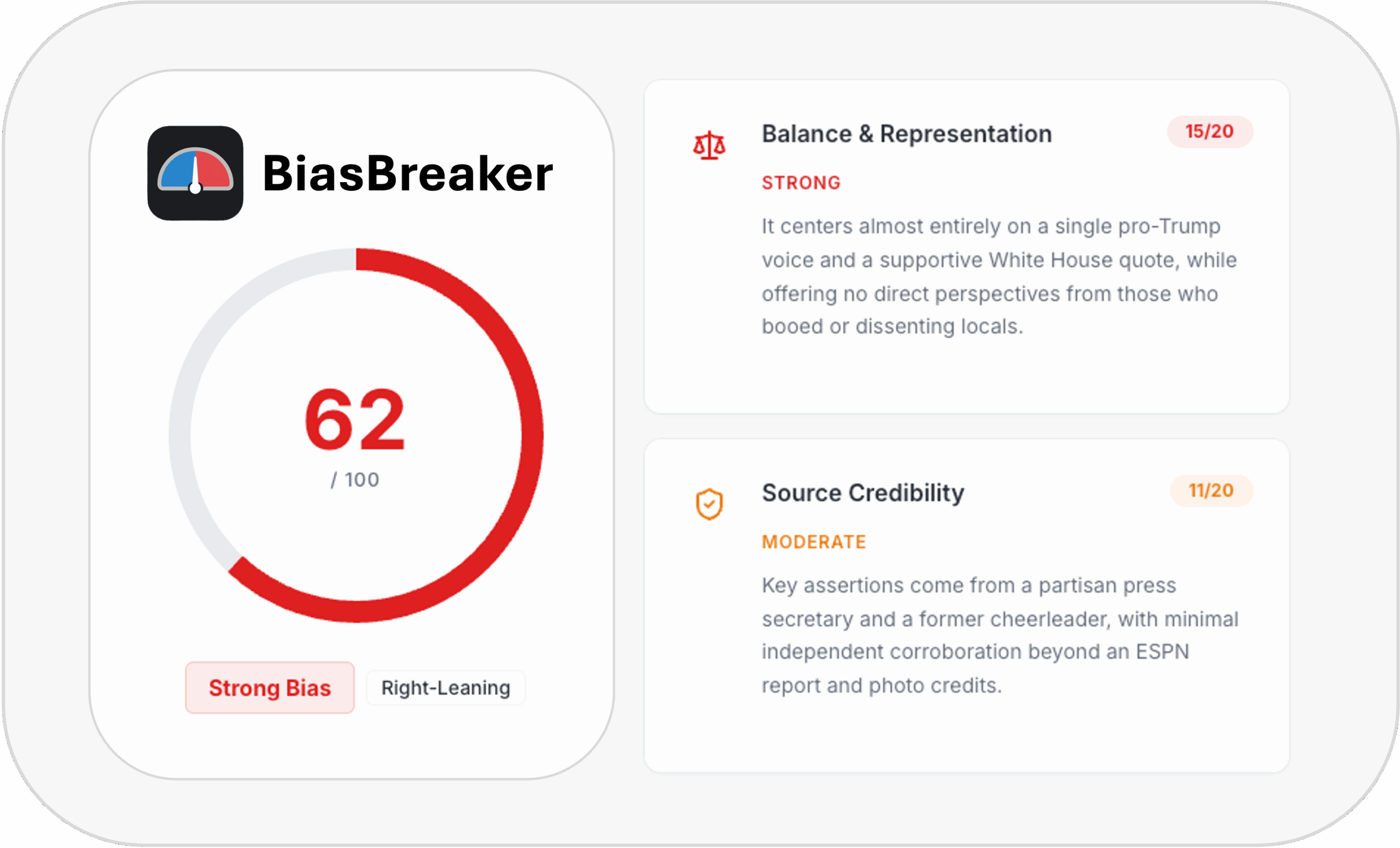 BiasBreaker

62
/ 100

Strong Bias
Right-Leaning

Balance & Representation
15/20
STRONG
It centers almost entirely on a single pro-Trump voice and a supportive White House quote, while offering no direct perspectives from those who booed or dissenting locals.

Source Credibility
11/20
MODERATE
Key assertions come from a partisan press secretary and a former cheerleader, with minimal independent corroboration beyond an ESPN report and photo credits.